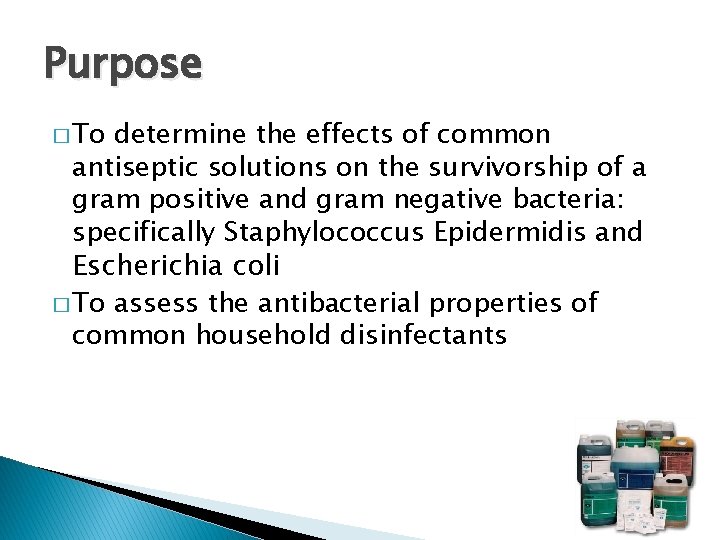 Purpose

□ To determine the effects of common antiseptic solutions on the survivorship of a gram positive and gram negative bacteria: specifically Staphylococcus Epidermidis and Escherichia coli

□ To assess the antibacterial properties of common household disinfectants